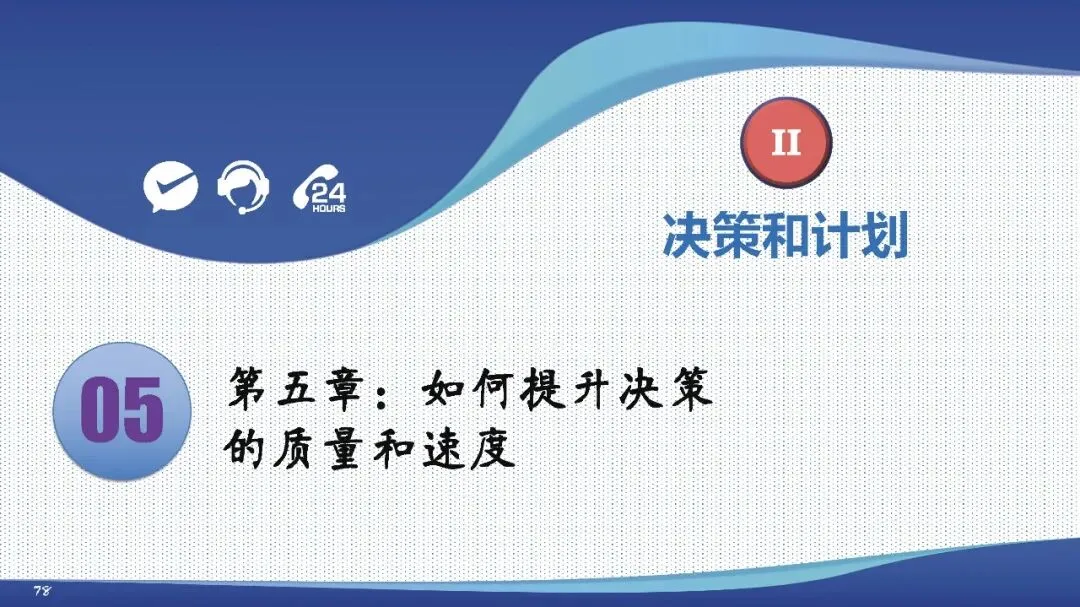 24 HOURS

II

决策和计划

05

第五章：如何提升决策的质量和速度

78